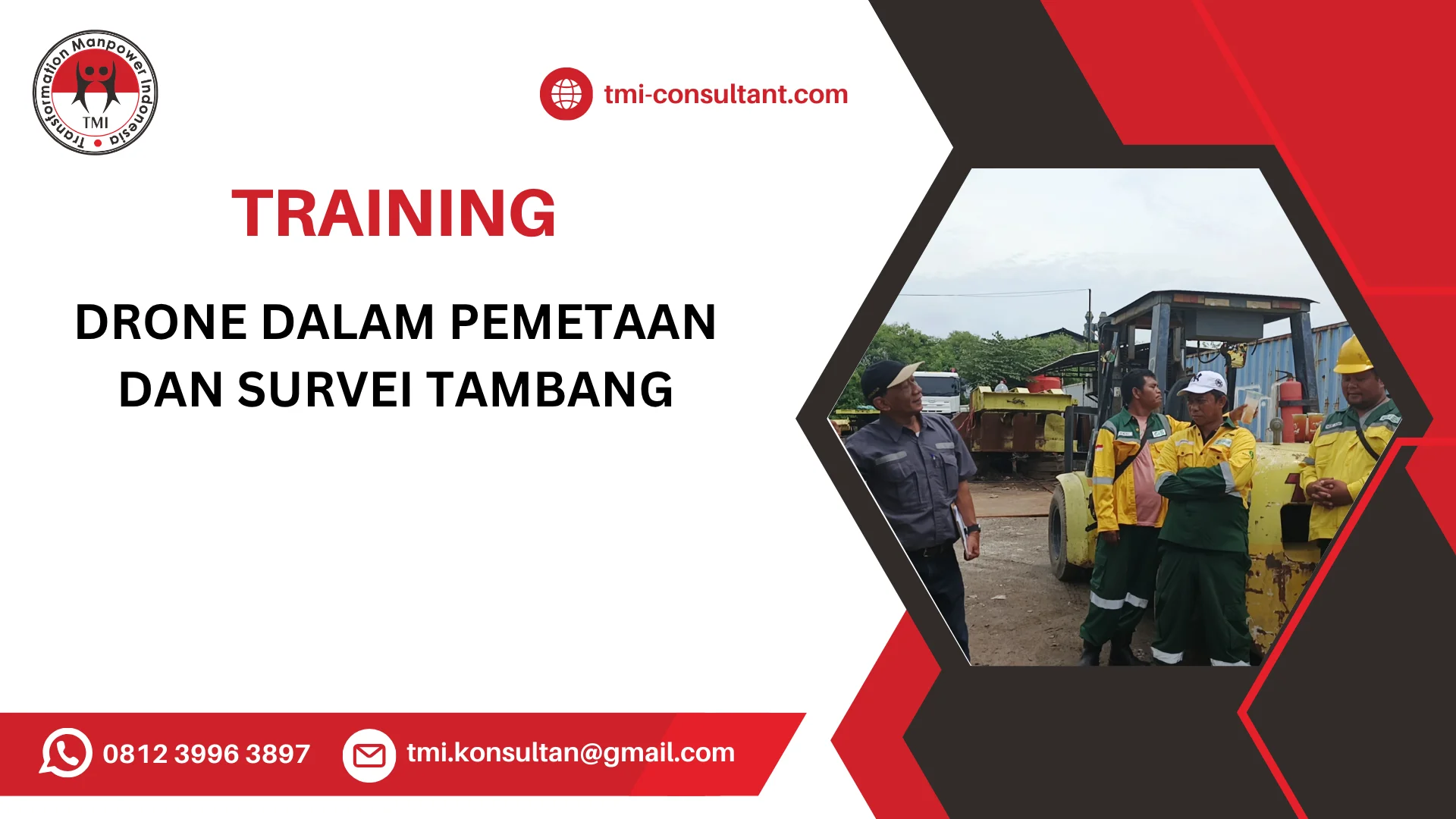 Transformation Manpower Indonesia
TMI

tmi-consultant.com

TRAINING

DRONE DALAM PEMETAAN DAN SURVEI TAMBANG

0812 3996 3897

tmi.konsultan@gmail.com